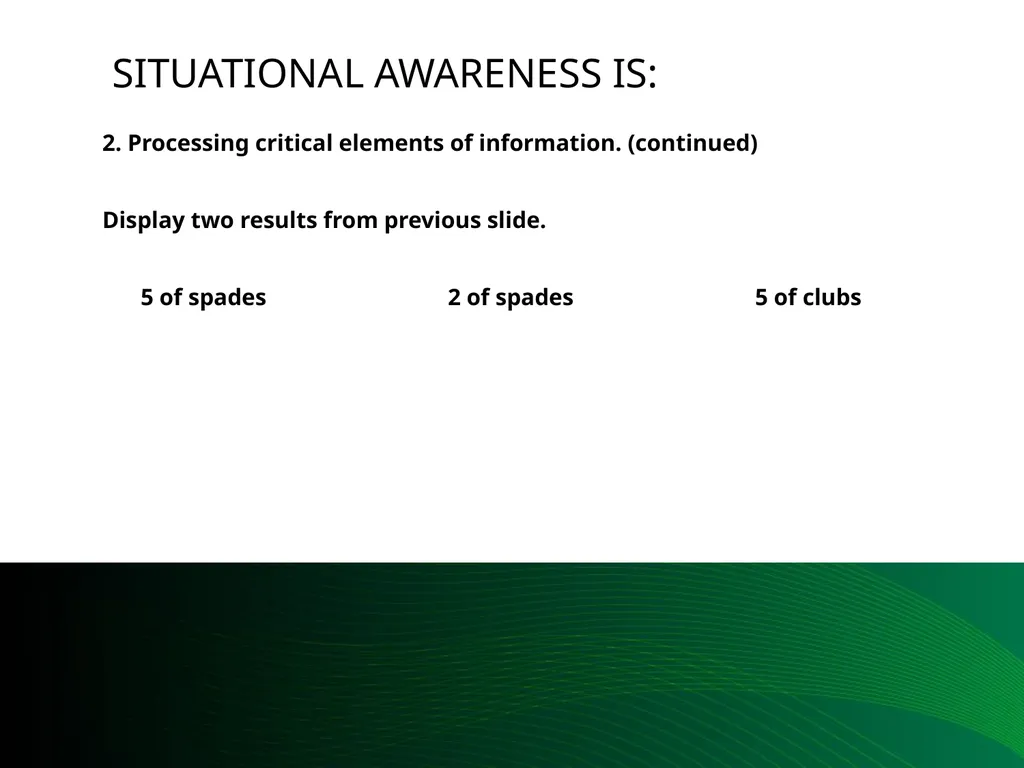 SITUATIONAL AWARENESS IS:

2. Processing critical elements of information. (continued)

Display two results from previous slide.

5 of spades 2 of spades 5 of clubs